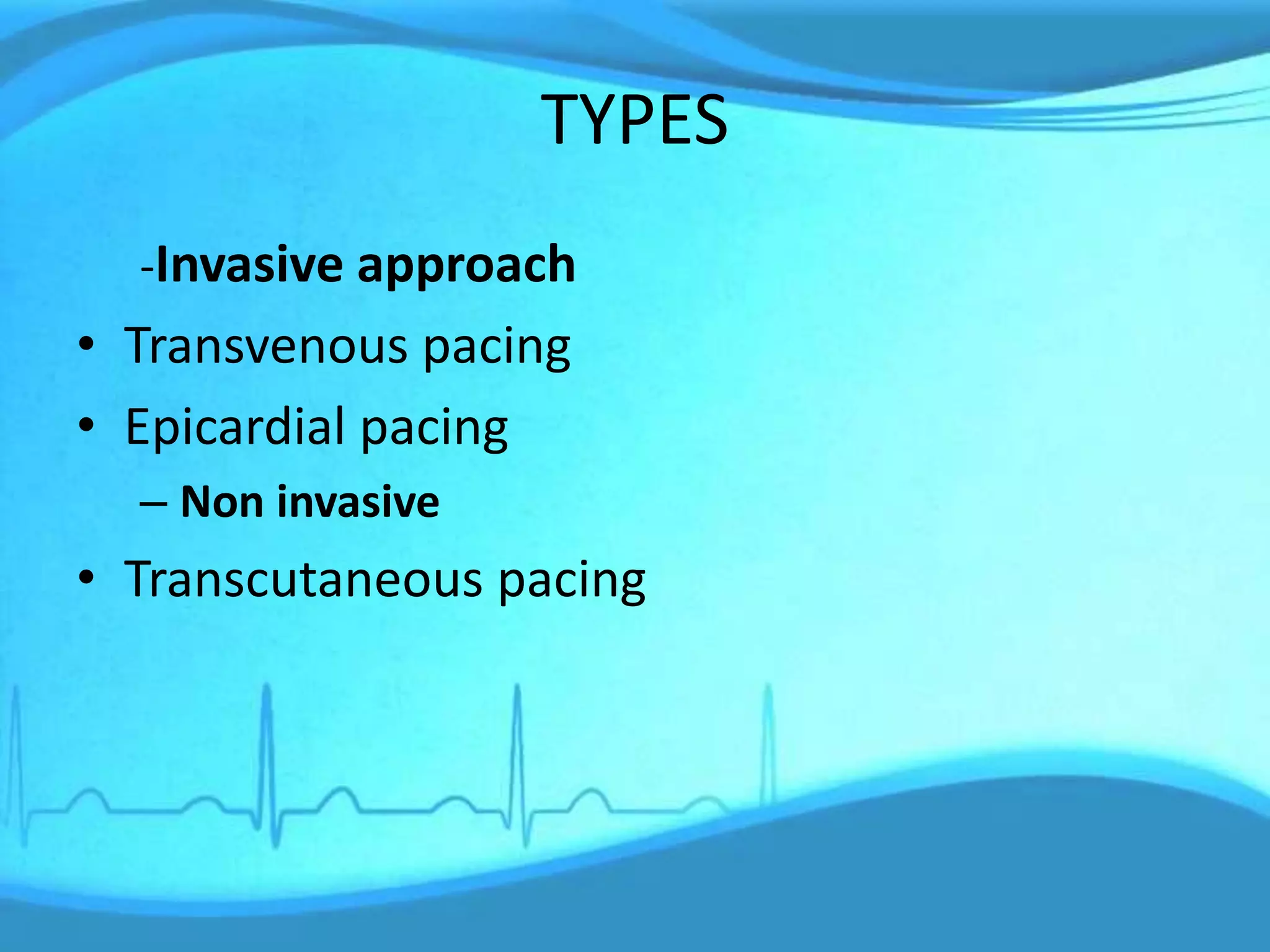 TYPES

-Invasive approach

• Transvenous pacing
• Epicardial pacing

– Non invasive

• Transcutaneous pacing